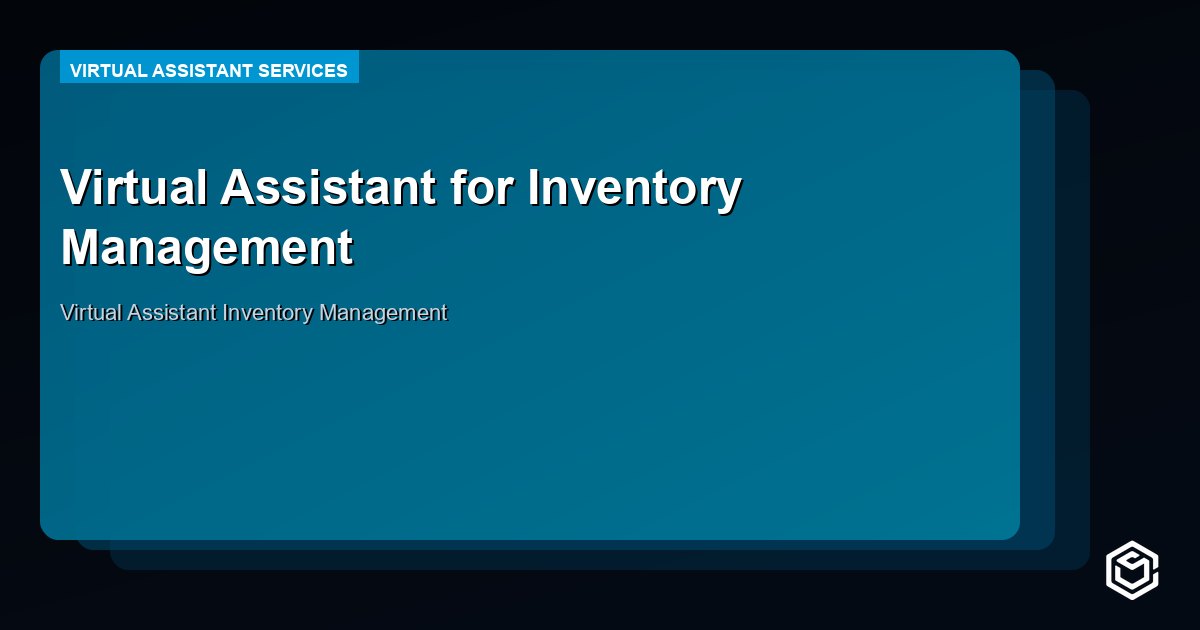 VIRTUAL ASSISTANT SERVICES

Virtual Assistant for Inventory Management

Virtual Assistant Inventory Management